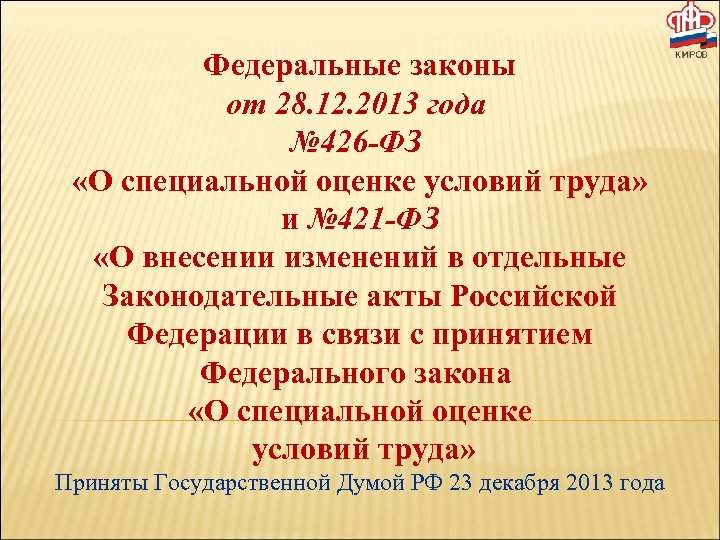 КИРОВ

Федеральные законы
от 28.12.2013 года
№426-ФЗ
«О специальной оценке условий труда»
и №421-ФЗ
«О внесении изменений в отдельные Законодательные акты Российской Федерации в связи с принятием Федерального закона
«О специальной оценке условий труда»

Приняты Государственной Думой РФ 23 декабря 2013 года